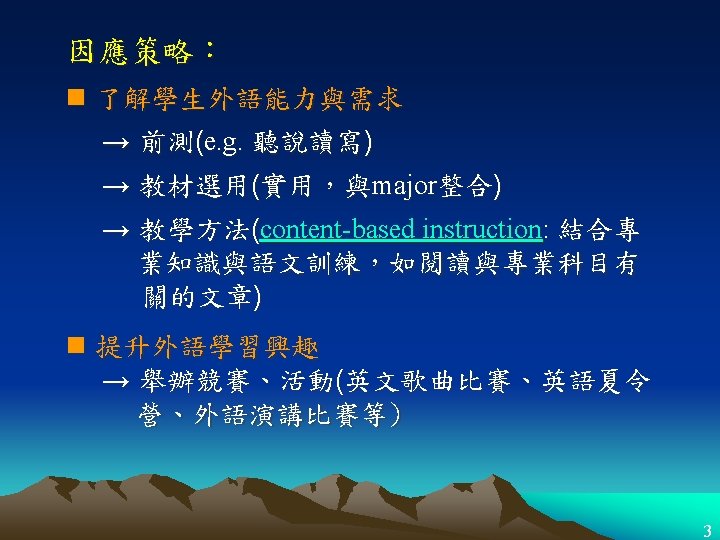 因應策略：

■ 了解學生外語能力與需求

→ 前測(e.g. 聽說讀寫)

→ 教材選用(實用，與major整合)

→ 教學方法(content-based instruction: 結合專業知識與語文訓練，如閱讀與專業科目有關的文章)

■ 提升外語學習興趣

→ 舉辦競賽、活動(英文歌曲比賽、英語夏令營、外語演講比賽等)

3